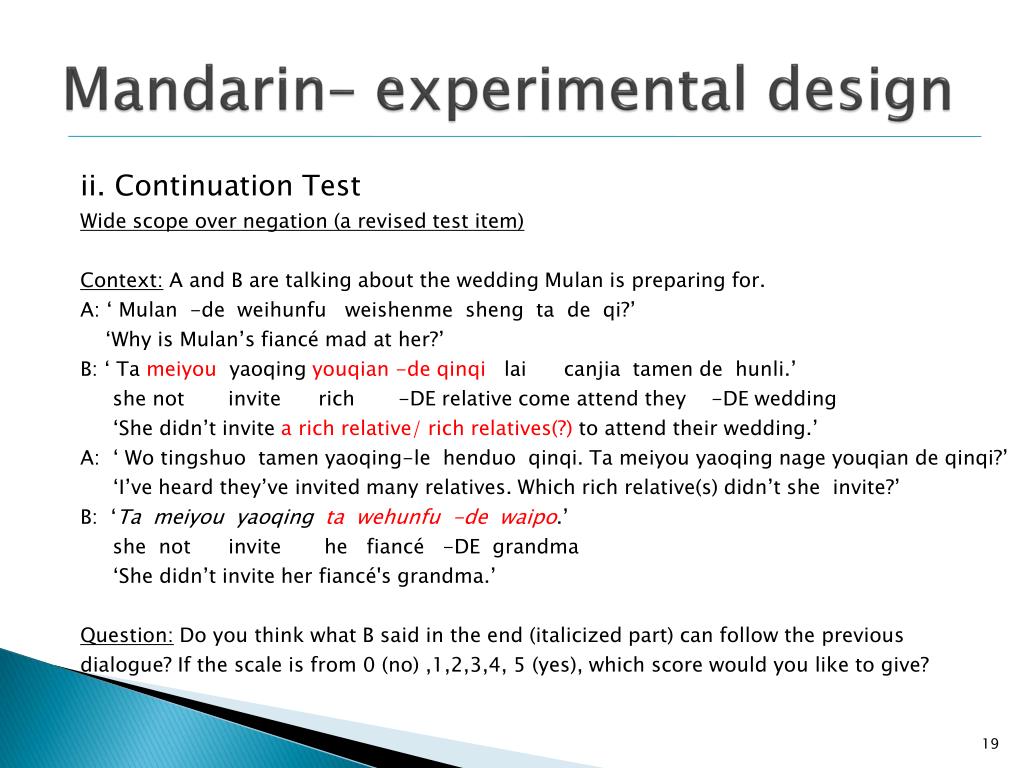 Mandarin– experimental design

ii. Continuation Test

Wide scope over negation (a revised test item)

Context: A and B are talking about the wedding Mulan is preparing for.

A: ‘ Mulan -de weihunfu weishenme sheng ta de qi?’
‘Why is Mulan’s fiancé mad at her?’

B: ‘ Ta meiyou yaoqing youqian -de qinqi lai canjia tamen de hunli.’
she not invite rich -DE relative come attend they -DE wedding
‘She didn’t invite a rich relative/ rich relatives(?) to attend their wedding.’

A: ‘ Wo tingshuo tamen yaoqing-le henduo qinqi. Ta meiyou yaoqing nage youqian de qinqi?’
‘I’ve heard they’ve invited many relatives. Which rich relative(s) didn’t she invite?’

B: ‘Ta meiyou yaoqing ta wehunfu -de waipo.’
she not invite he fiancé -DE grandma
‘She didn’t invite her fiancé's grandma.’

Question: Do you think what B said in the end (italicized part) can follow the previous dialogue? If the scale is from 0 (no) ,1,2,3,4, 5 (yes), which score would you like to give?

19